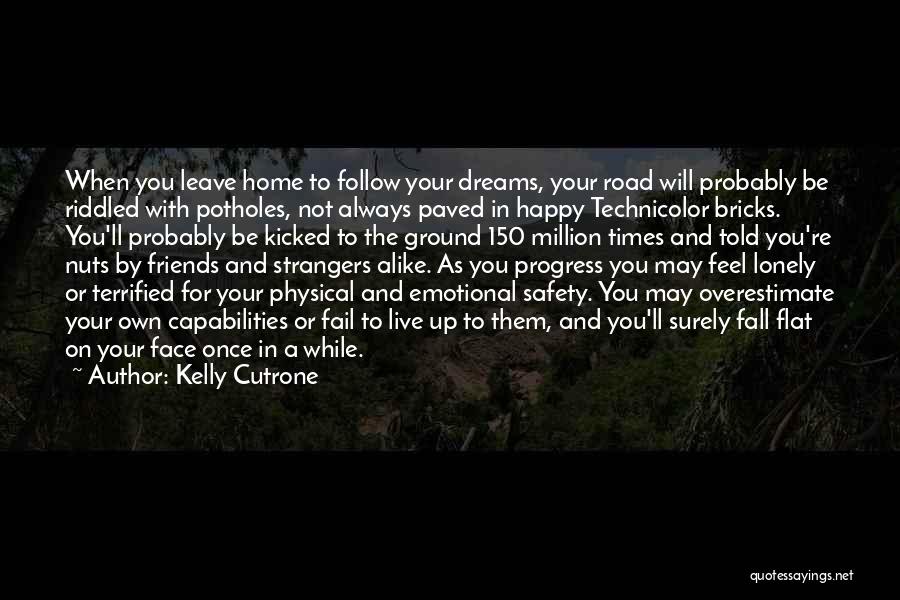 When you leave home to follow your dreams, your road will probably be riddled with potholes, not always paved in happy Technicolor bricks. You'll probably be kicked to the ground 150 million times and told you're nuts by friends and strangers alike. As you progress you may feel lonely or terrified for your physical and emotional safety. You may overestimate your own capabilities or fail to live up to them, and you'll surely fall flat on your face once in a while.

~ Author: Kelly Cutrone

quotessayings.net